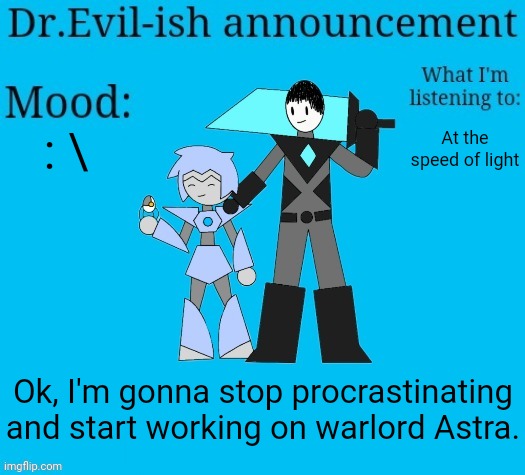 Dr.Evil-ish announcement

Mood:
: \

What I'm listening to:

At the speed of light

Ok, I'm gonna stop procrastinating and start working on warlord Astra.

imgflip.com